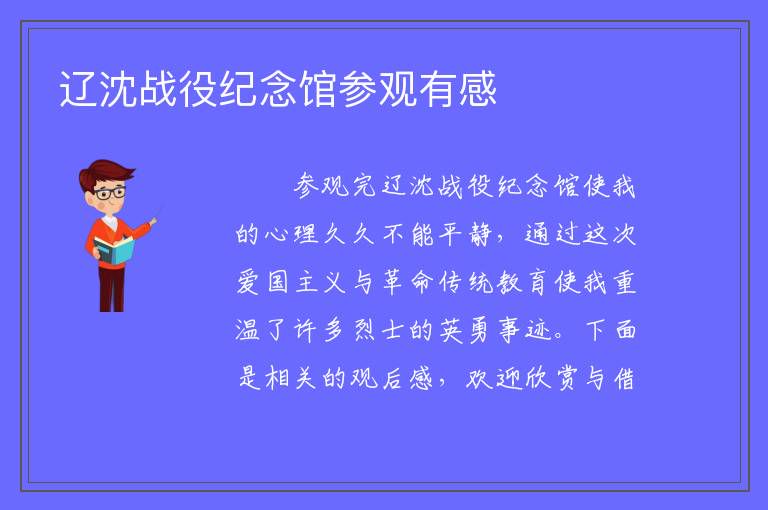 辽沈战役纪念馆参观有感

参观完辽沈战役纪念馆使我的心理久久不能平静，通过这次爱国主义与革命传统教育使我重温了许多烈士的英勇事迹。下面是相关的观后感，欢迎欣赏与借